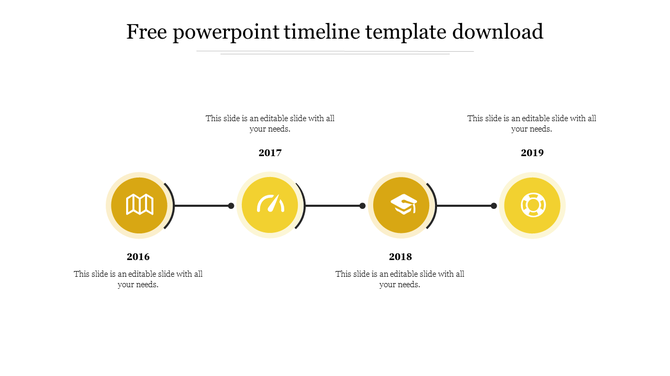 Free powerpoint timeline template download

This slide is an editable slide with all your needs.

2017

This slide is an editable slide with all your needs.

2019

2016

This slide is an editable slide with all your needs.

2018

This slide is an editable slide with all your needs.